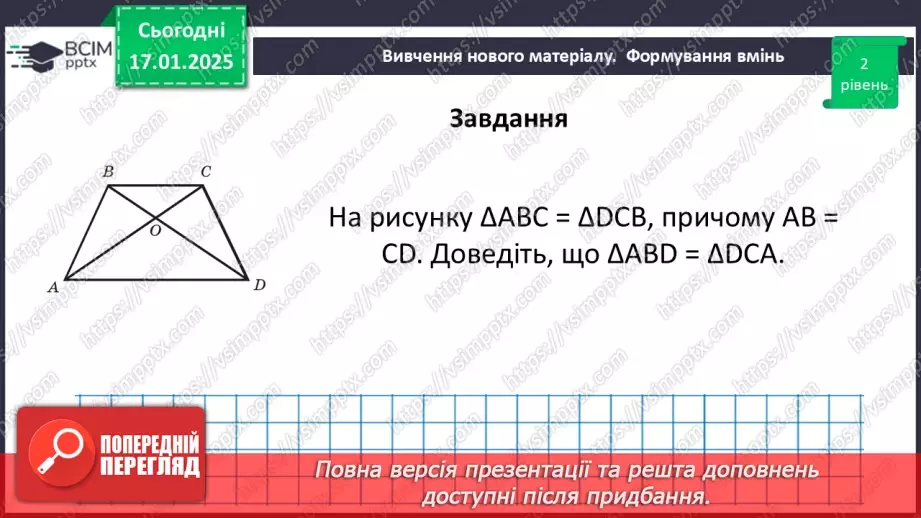 ВСІМ pptx

Сьогодні 17.01.2025

Вивчення нового матеріалу. Формування вмінь

2 рівень

Завдання

B C O A D

На рисунку ΔABC = ΔDCB, причому AB = CD. Доведіть, що ΔABD = ΔDCA.

ПОПЕРЕДНІЙ ПЕРЕГЛЯД

Повна версія презентації та решта доповнень доступні після придбання.

https://vsimpptx.com